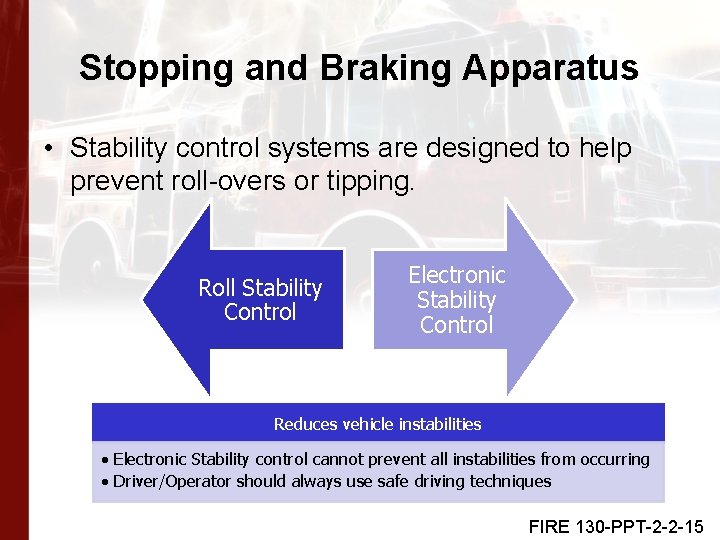 Stopping and Braking Apparatus

• Stability control systems are designed to help prevent roll-overs or tipping.

Roll Stability Control

Electronic Stability Control

Reduces vehicle instabilities

• Electronic Stability control cannot prevent all instabilities from occurring
• Driver/Operator should always use safe driving techniques

FIRE 130-PPT-2-2-15